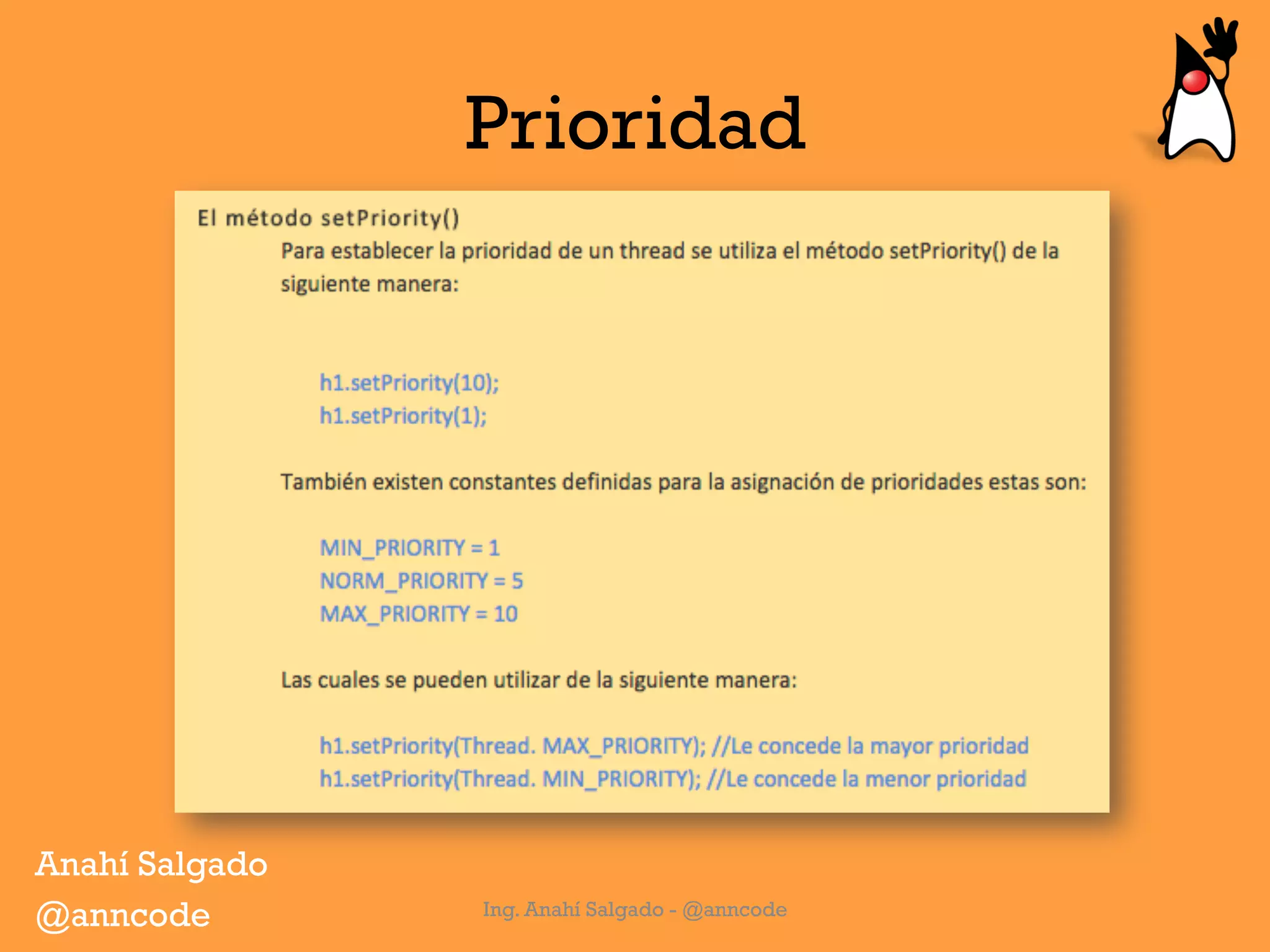 Prioridad

El método setPriority()

Para establecer la prioridad de un thread se utiliza el método setPriority() de la siguiente manera:

h1.setPriority(10);
h1.setPriority(1);

También existen constantes definidas para la asignación de prioridades estas son:

MIN_PRIORITY = 1
NORM_PRIORITY = 5
MAX_PRIORITY = 10

Las cuales se pueden utilizar de la siguiente manera:

h1.setPriority(Thread. MAX_PRIORITY); //Le concede la mayor prioridad
h1.setPriority(Thread. MIN_PRIORITY); //Le concede la menor prioridad

Anahí Salgado
@anncode

Ing. Anahí Salgado - @anncode